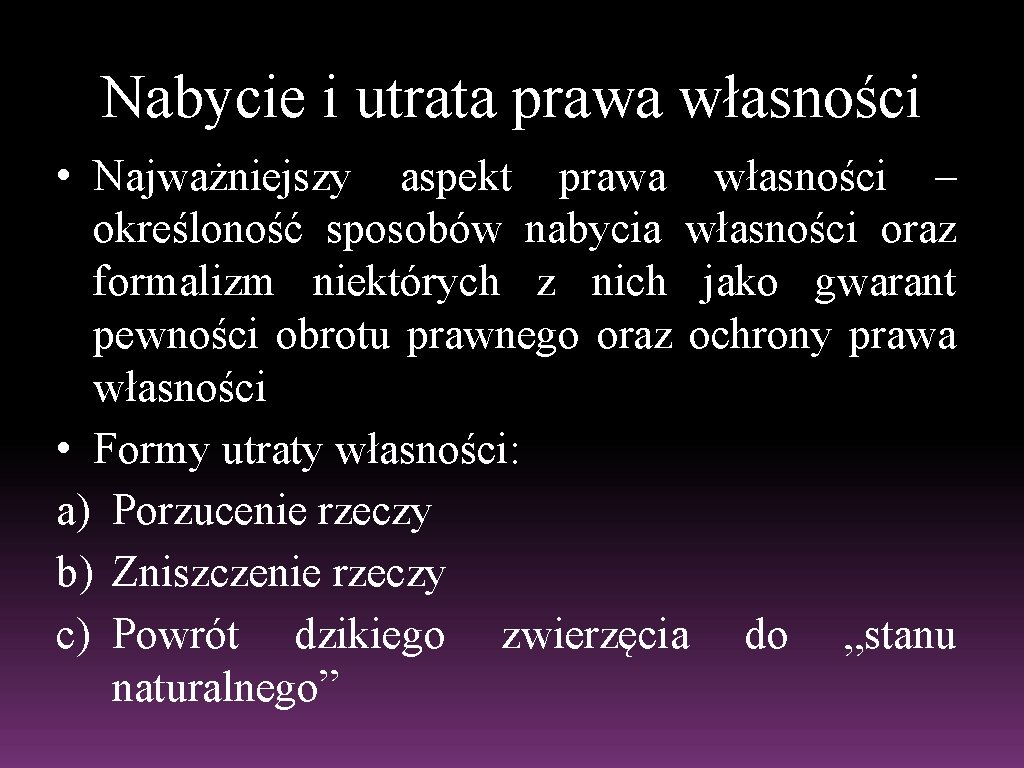 Nabycie i utrata prawa własności

• Najważniejszy aspekt prawa własności – określoność sposobów nabycia własności oraz formalizm niektórych z nich jako gwarant pewności obrotu prawnego oraz ochrony prawa własności
• Formy utraty własności:
a) Porzucenie rzeczy
b) Zniszczenie rzeczy
c) Powrót dzikiego zwierzęcia do „stanu naturalnego”